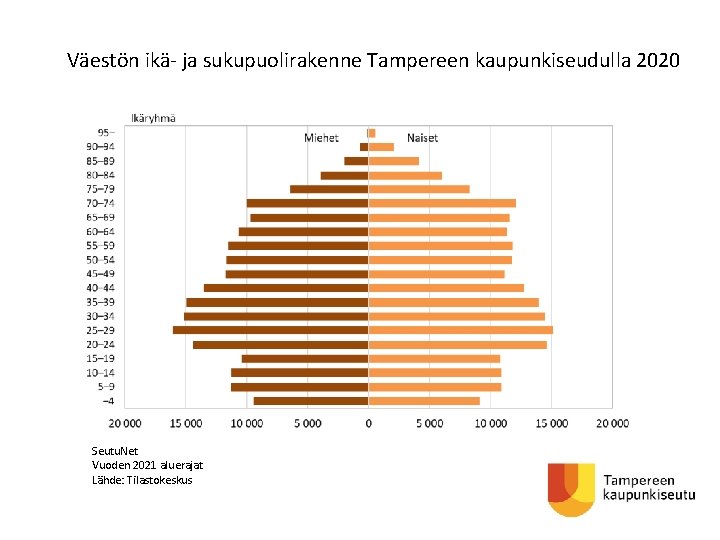 Väestön ikä- ja sukupuolirakenne Tampereen kaupunkiseudulla 2020

Ikäryhmä

Miehet

Naiset

95–
90–94
85–89
80–84
75–79
70–74
65–69
60–64
55–59
50–54
45–49
40–44
35–39
30–34
25–29
20–24
15–19
10–14
5–9
–4

20 000 15 000 10 000 5 000 0 5 000 10 000 15 000 20 000

SeutuNet
Vuoden 2021 aluerajat
Lähde: Tilastokeskus

Tampereen kaupunkiseutu